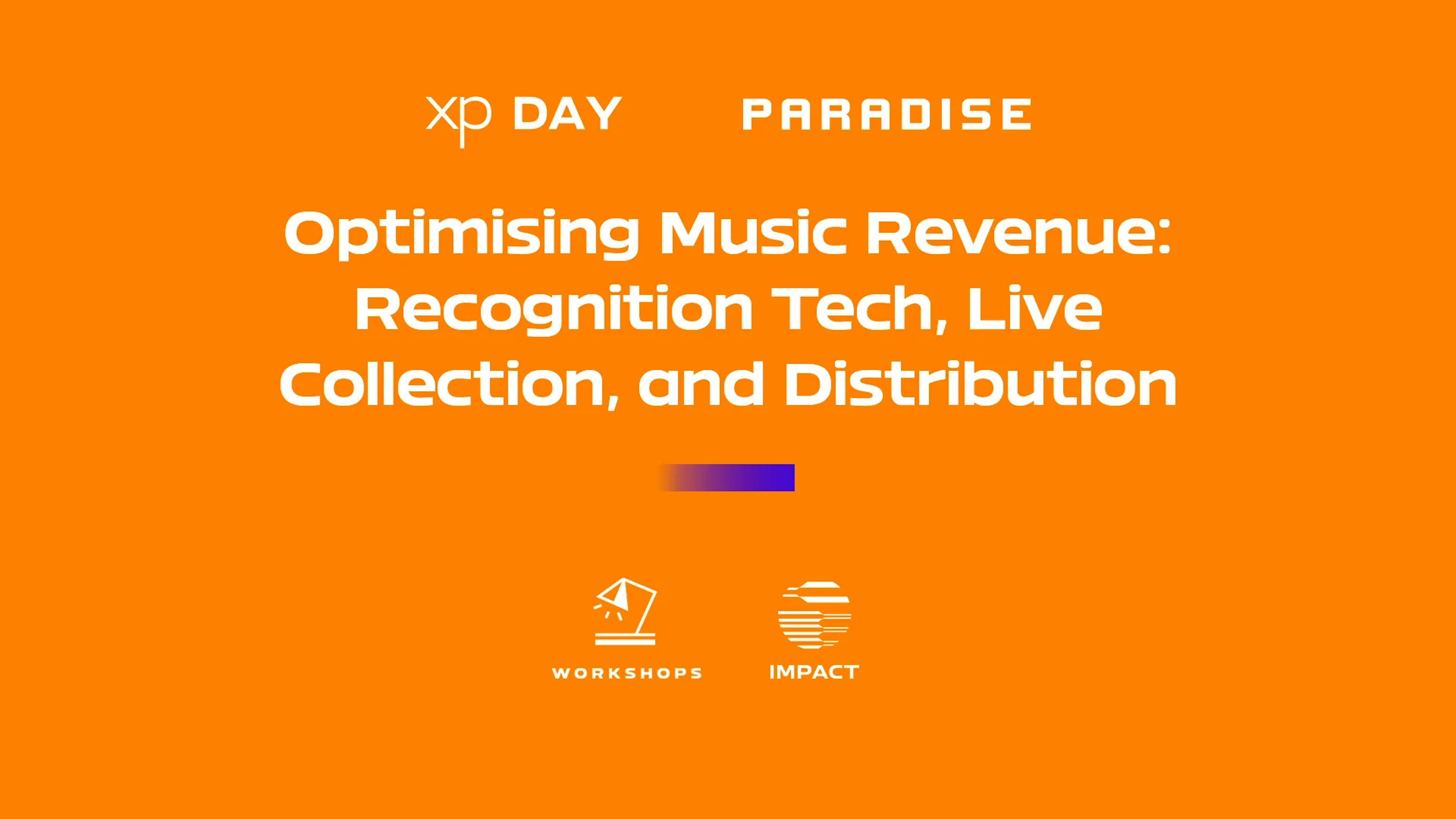 xp DAY PARADISE

Optimising Music Revenue: Recognition Tech, Live Collection, and Distribution

WORKSHOPS

IMPACT